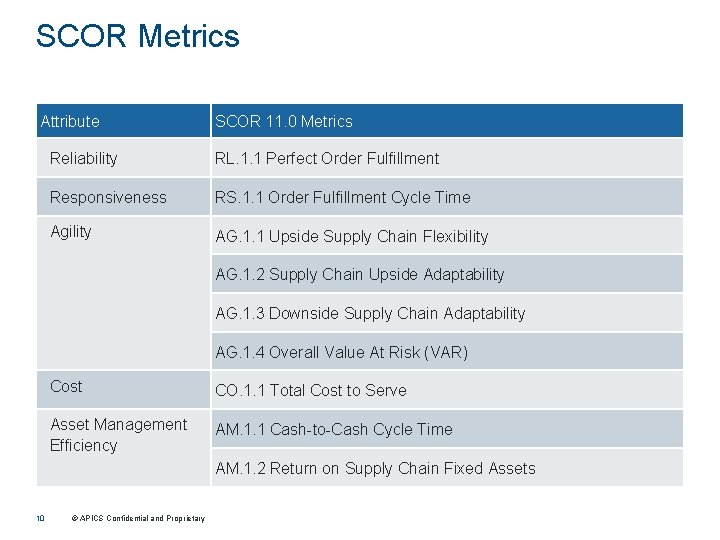 SCOR Metrics

| Attribute | SCOR 11.0 Metrics |
|---|---|
| Reliability | RL.1.1 Perfect Order Fulfillment |
| Responsiveness | RS.1.1 Order Fulfillment Cycle Time |
| Agility | AG.1.1 Upside Supply Chain Flexibility |
| | AG.1.2 Supply Chain Upside Adaptability |
| | AG.1.3 Downside Supply Chain Adaptability |
| | AG.1.4 Overall Value At Risk (VAR) |
| Cost | CO.1.1 Total Cost to Serve |
| Asset Management Efficiency | AM.1.1 Cash-to-Cash Cycle Time |
| | AM.1.2 Return on Supply Chain Fixed Assets |

10 © APICS Confidential and Proprietary